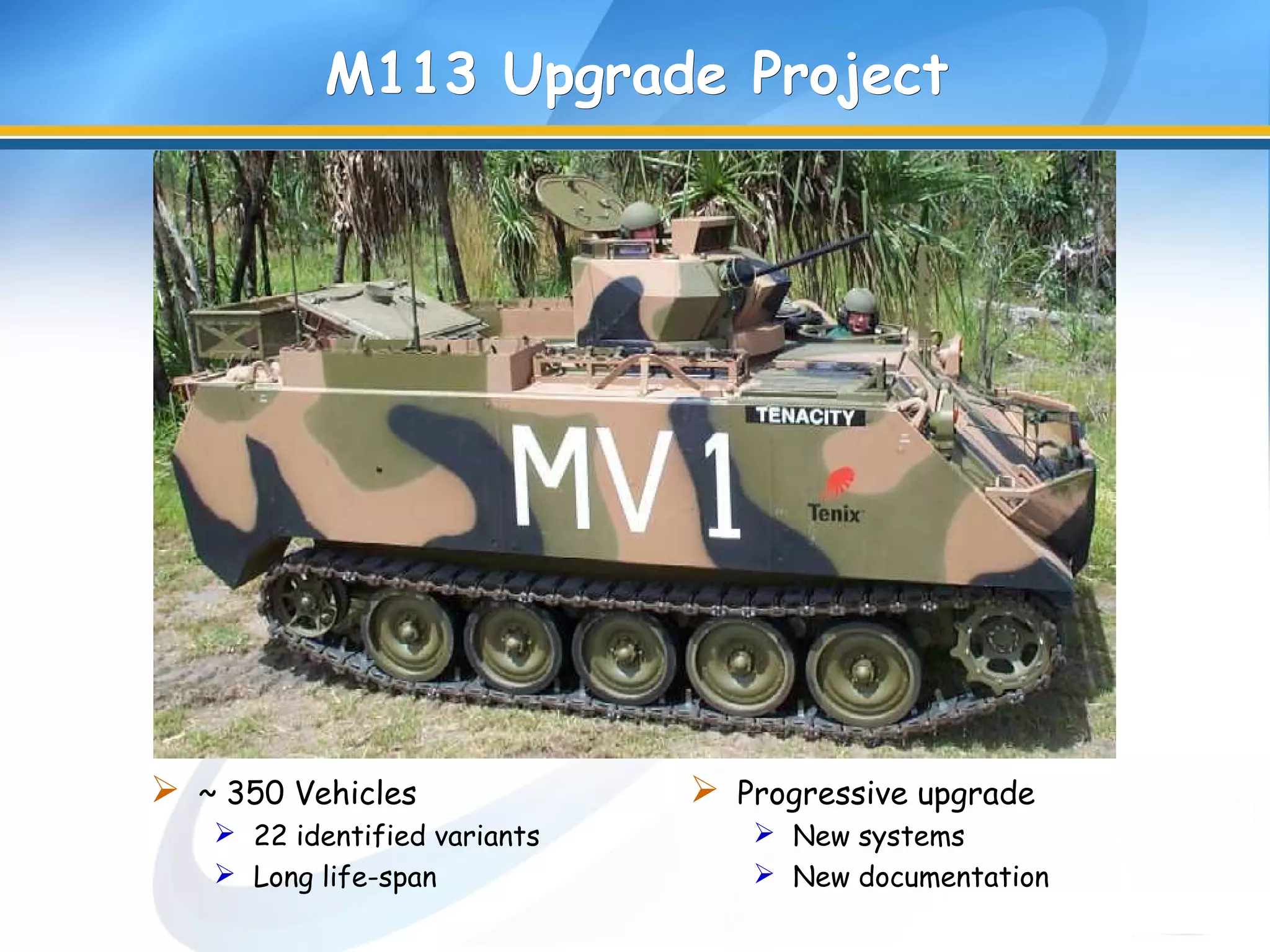 M113 Upgrade Project

TENACITY

MV 1

Tenix

➢ ~ 350 Vehicles
➢ 22 identified variants
➢ Long life-span

➢ Progressive upgrade
➢ New systems
➢ New documentation